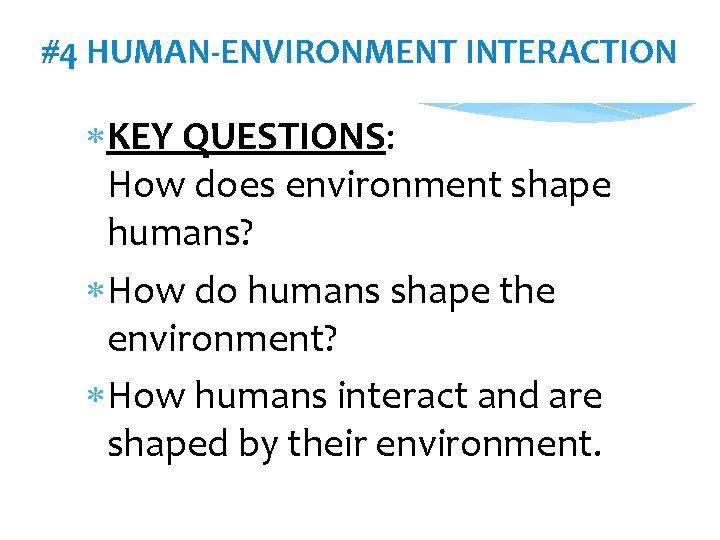 #4 HUMAN-ENVIRONMENT INTERACTION

* KEY QUESTIONS:
How does environment shape humans?

* How do humans shape the environment?

* How humans interact and are shaped by their environment.